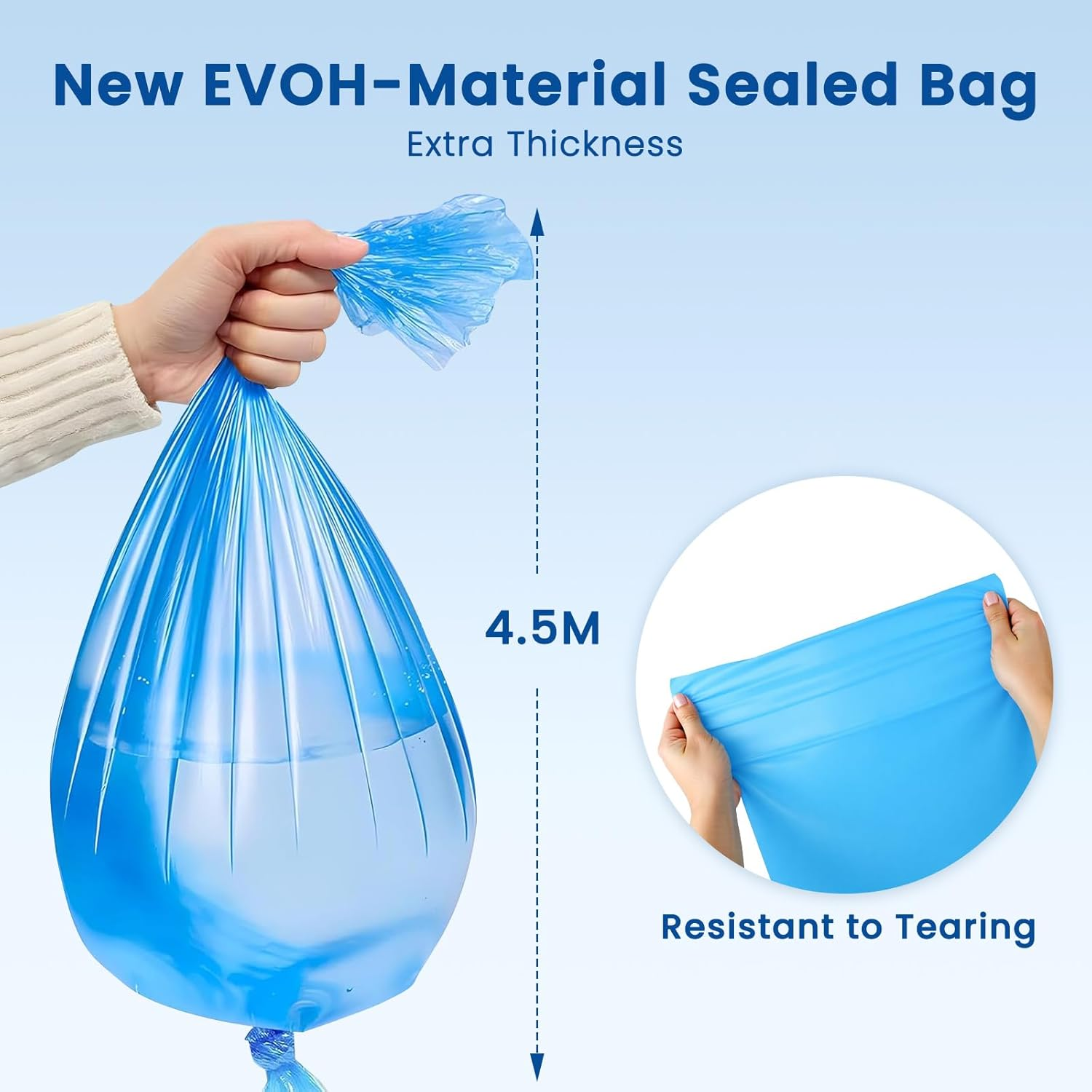 New EVOH-Material Sealed Bag
Extra Thickness

4.5M

Resistant to Tearing